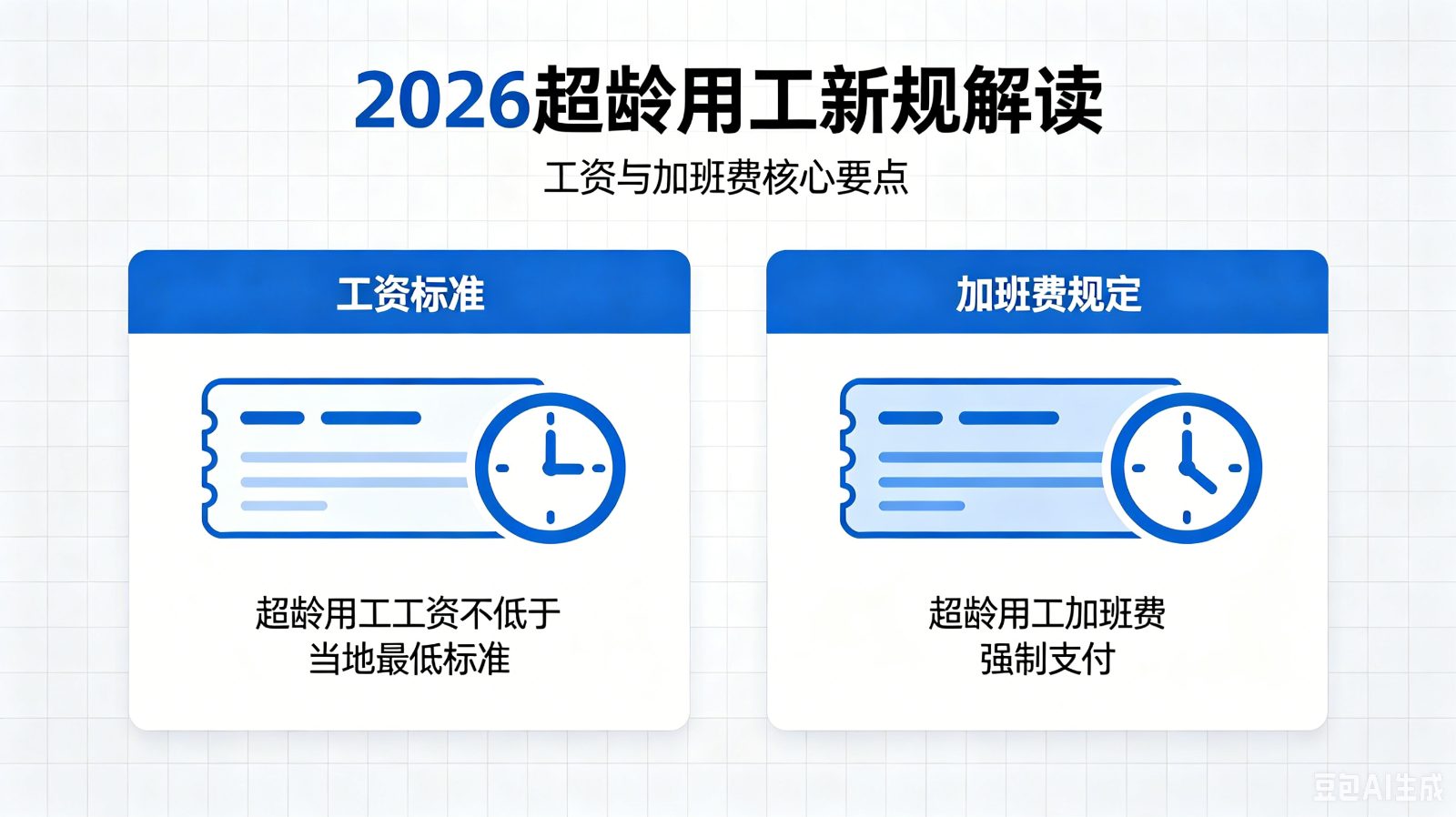 2026超龄用工新规解读

工资与加班费核心要点

工资标准

超龄用工工资不低于当地最低标准

加班费规定

超龄用工加班费强制支付

豆包AI生成